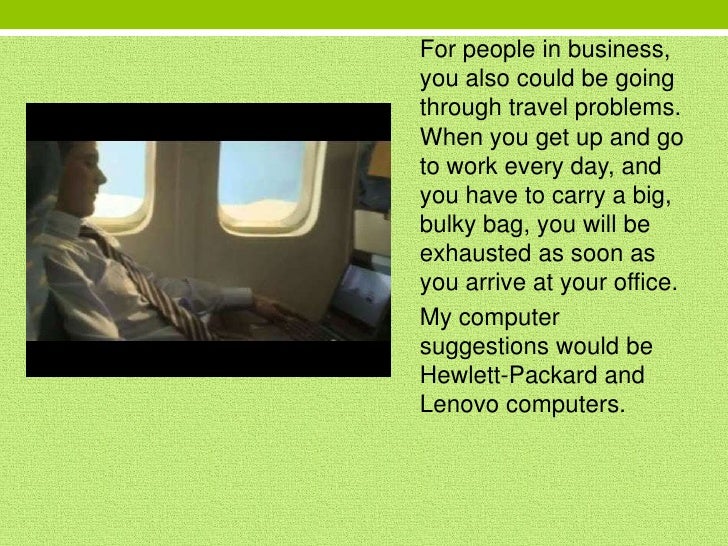 For people in business, you also could be going through travel problems. When you get up and go to work every day, and you have to carry a big, bulky bag, you will be exhausted as soon as you arrive at your office.

My computer suggestions would be Hewlett-Packard and Lenovo computers.